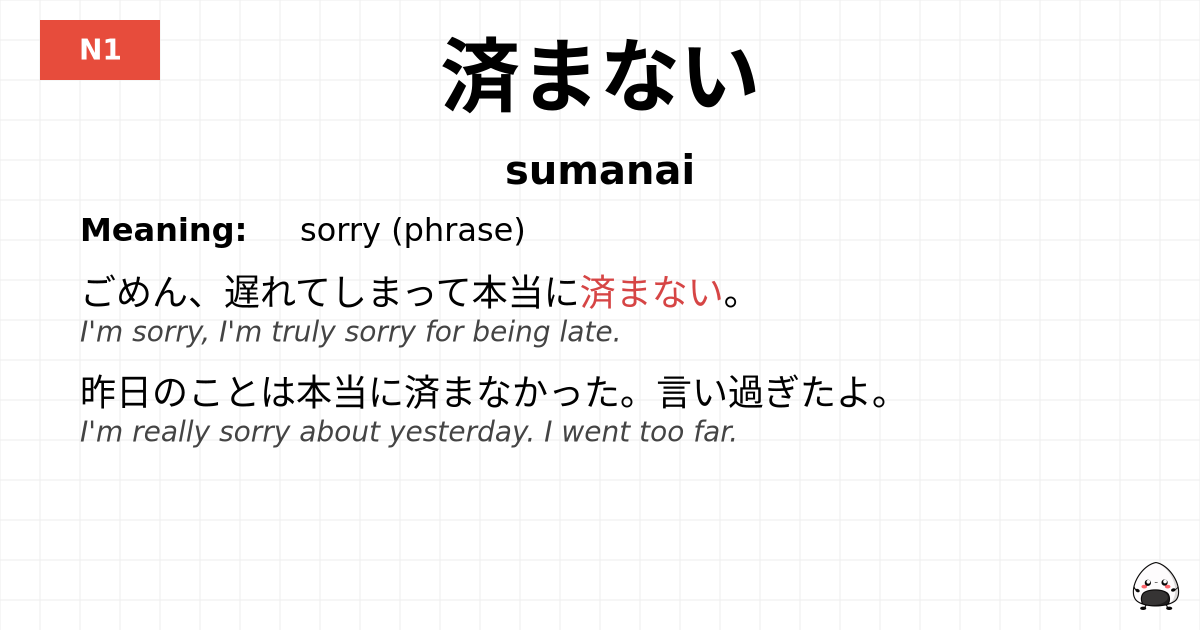 N1

済まない

sumanai

Meaning: sorry (phrase)

ごめん、遅れてしまって本当に済まない。
I'm sorry, I'm truly sorry for being late.

昨日のことは本当に済まなかった。言い過ぎたよ。
I'm really sorry about yesterday. I went too far.